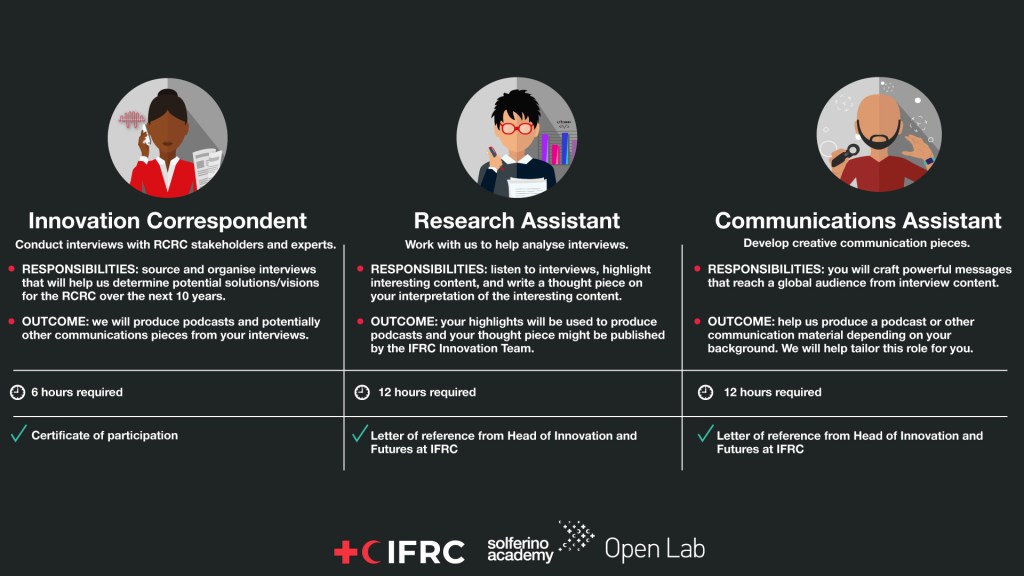 Innovation Correspondent

Conduct interviews with RCRC stakeholders and experts.

RESPONSIBILITIES: source and organise interviews that will help us determine potential solutions/visions for the RCRC over the next 10 years.

OUTCOME: we will produce podcasts and potentially other communications pieces from your interviews.

6 hours required

Certificate of participation

Research Assistant

Work with us to help analyse interviews.

RESPONSIBILITIES: listen to interviews, highlight interesting content, and write a thought piece on your interpretation of the interesting content.

OUTCOME: your highlights will be used to produce podcasts and your thought piece might be published by the IFRC Innovation Team.

12 hours required

Letter of reference from Head of Innovation and Futures at IFRC

Communications Assistant

Develop creative communication pieces.

RESPONSIBILITIES: you will craft powerful messages that reach a global audience from interview content.

OUTCOME: help us produce a podcast or other communication material depending on your background. We will help tailor this role for you.

12 hours required

Letter of reference from Head of Innovation and Futures at IFRC

IFRC solferino academy Open Lab